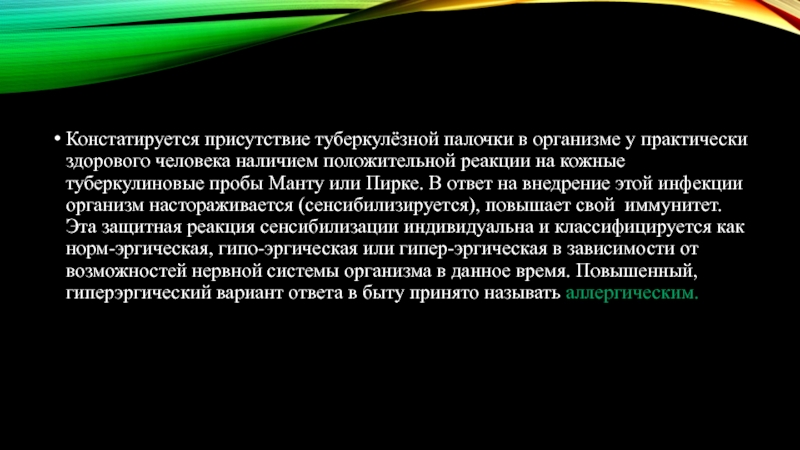 • Констатируется присутствие туберкулёзной палочки в организме у практически здорового человека наличием положительной реакции на кожные туберкулиновые пробы Манту или Пирке. В ответ на внедрение этой инфекции организм настораживается (сенсибилизируется), повышает свой иммунитет. Эта защитная реакция сенсибилизации индивидуальна и классифицируется как норм-эргическая, гипо-эргическая или гипер-эргическая в зависимости от возможностей нервной системы организма в данное время. Повышенный, гиперэргический вариант ответа в быту принято называть аллергическим.